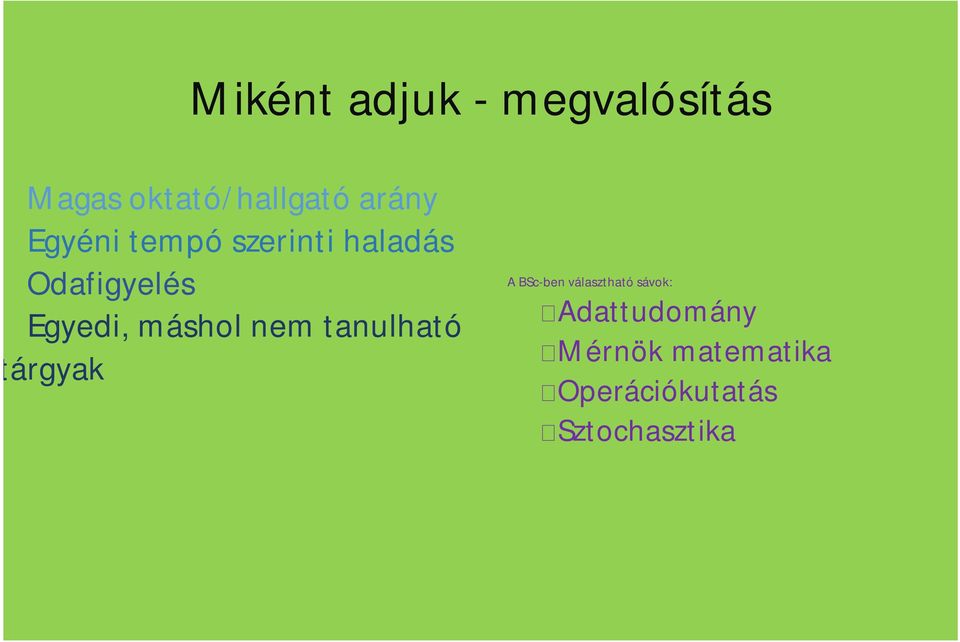 Miként adjuk - megvalósítás

Magas oktató/hallgató arány
Egyéni tempó szerinti haladás
Odafigyelés
Egyedi, máshol nem tanulható tárgyak

A BSc-ben választható sávok:
Adattudomány
Mérnök matematika
Operációkutatás
Sztochasztika